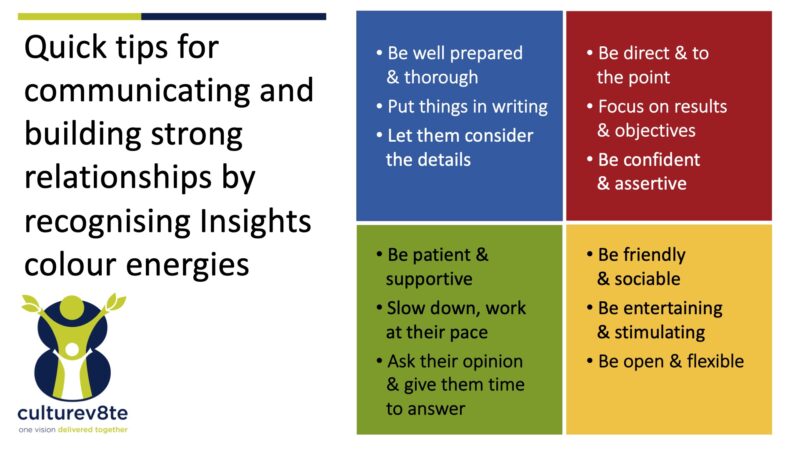 Quick tips for communicating and building strong relationships by recognising Insights colour energies

culturev8te
one vision delivered together

• Be well prepared & thorough
• Put things in writing
• Let them consider the details

• Be direct & to the point
• Focus on results & objectives
• Be confident & assertive

• Be patient & supportive
• Slow down, work at their pace
• Ask their opinion & give them time to answer

• Be friendly & sociable
• Be entertaining & stimulating
• Be open & flexible